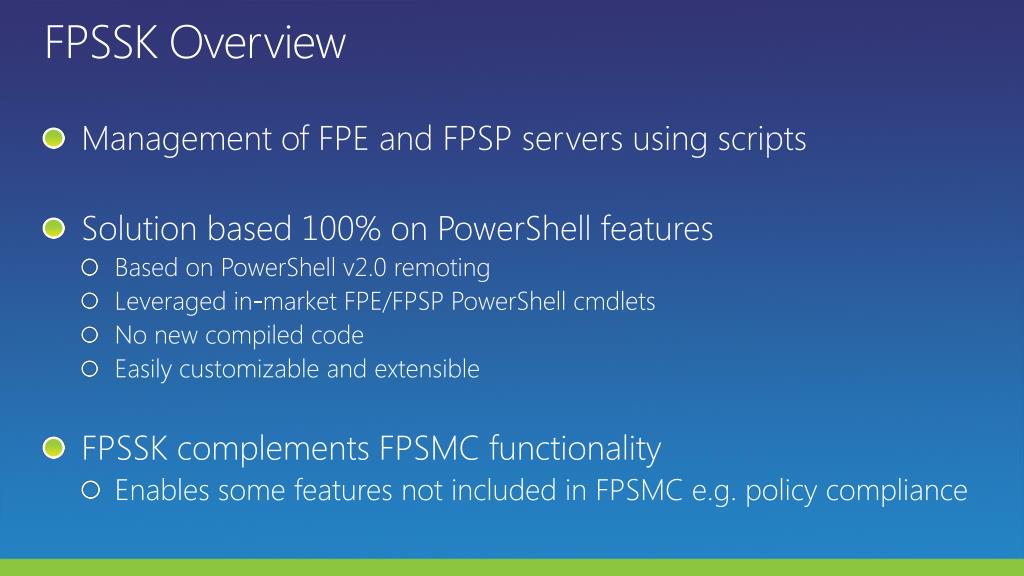 FPSSK Overview

Management of FPE and FPSP servers using scripts

Solution based 100% on PowerShell features
Based on PowerShell v2.0 remoting
Leveraged in-market FPE/FPSP PowerShell cmdlets
No new compiled code
Easily customizable and extensible

FPSSK complements FPSMC functionality
Enables some features not included in FPSMC e.g. policy compliance